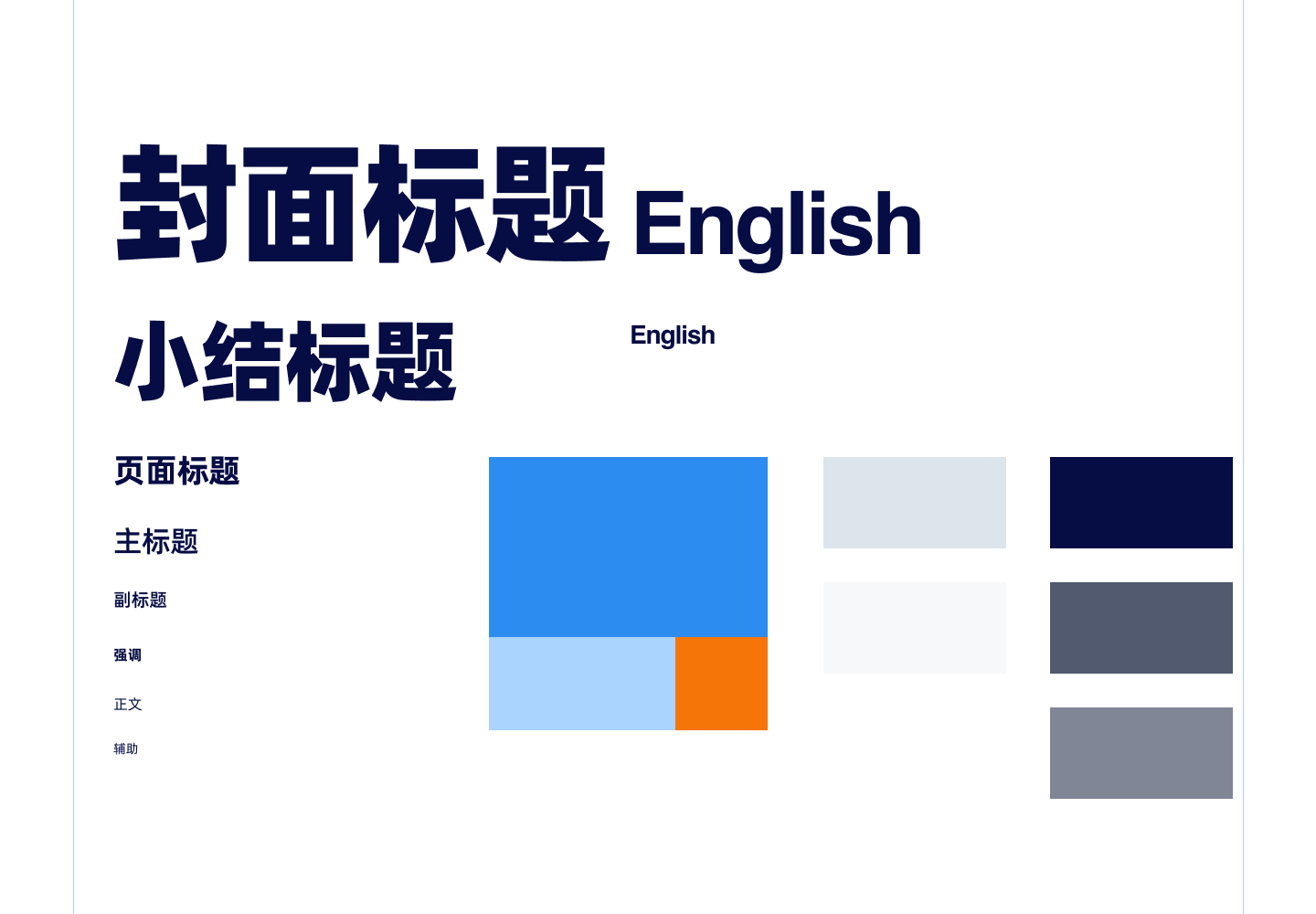 封面标题 English

小结标题

English

页面标题

主标题

副标题

强调

正文

辅助